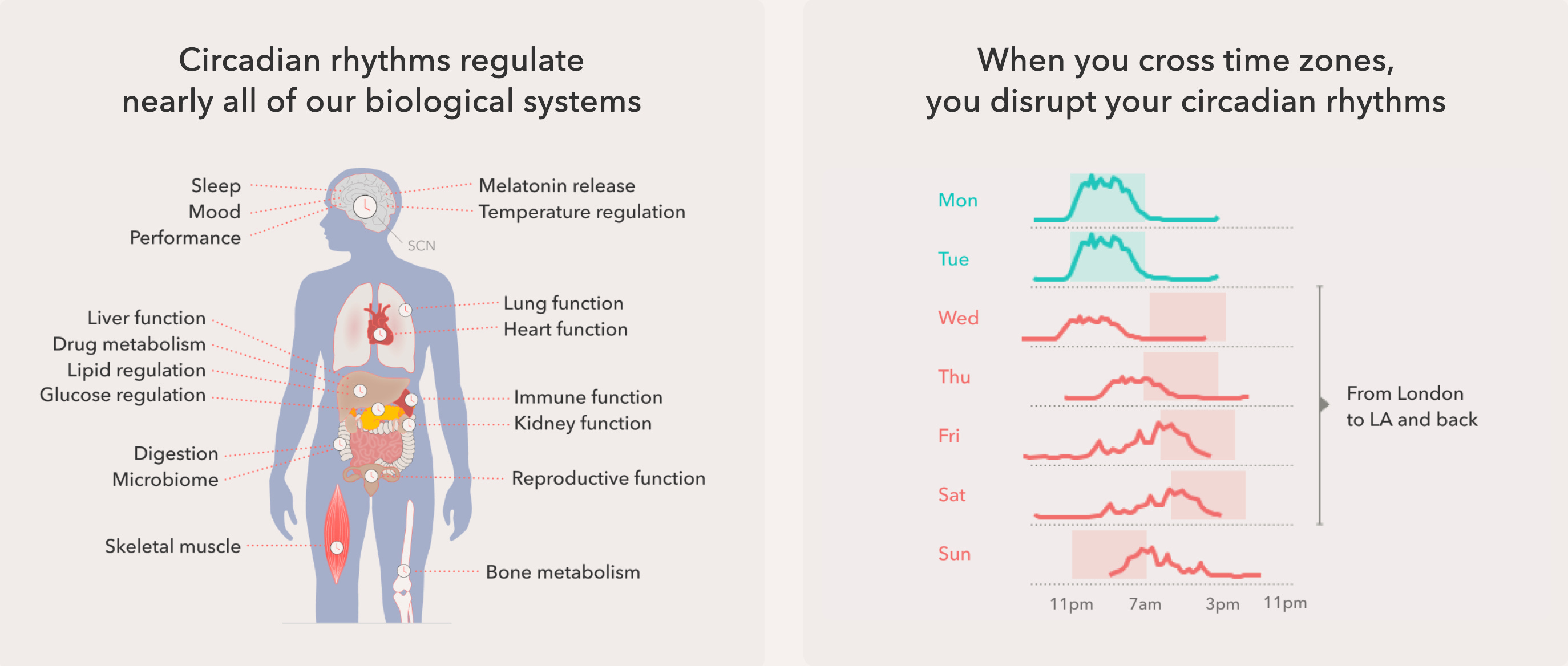 Circadian rhythms regulate nearly all of our biological systems

Sleep
Mood
Performance
Melatonin release
Temperature regulation
SCN
Liver function
Drug metabolism
Lipid regulation
Glucose regulation
Lung function
Heart function
Immune function
Kidney function
Digestion
Microbiome
Reproductive function
Skeletal muscle
Bone metabolism

When you cross time zones, you disrupt your circadian rhythms

Mon
Tue
Wed
Thu
Fri
Sat
Sun
From London to LA and back
11pm
7am
3pm
11pm